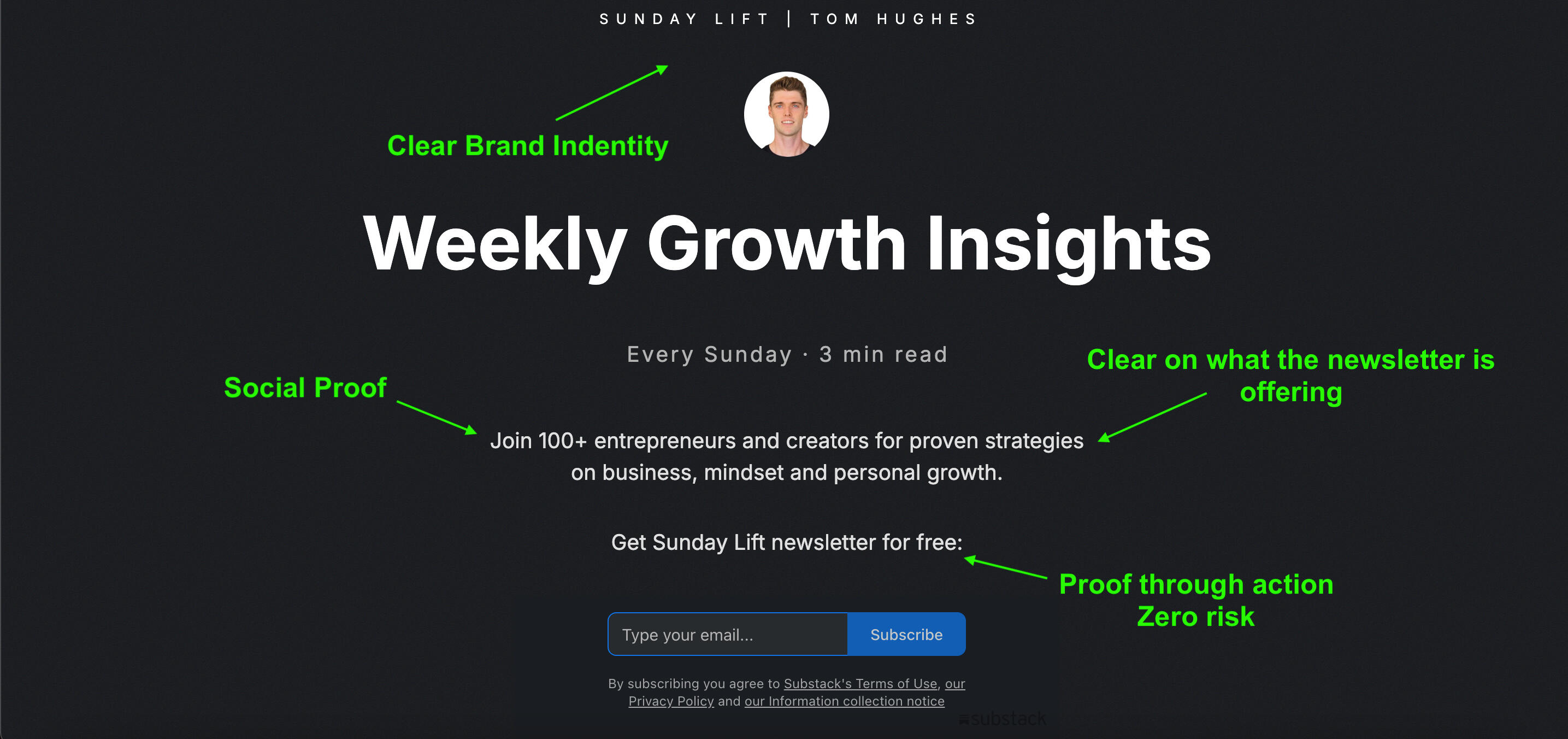 SUNDAY LIFT | TOM HUGHES

Clear Brand Indentity

Weekly Growth Insights

Every Sunday · 3 min read

Social Proof

Clear on what the newsletter is offering

Join 100+ entrepreneurs and creators for proven strategies on business, mindset and personal growth.

Get Sunday Lift newsletter for free:

Proof through action Zero risk

Type your email...

Subscribe

By subscribing you agree to Substack's Terms of Use, our Privacy Policy and our Information collection notice

substack